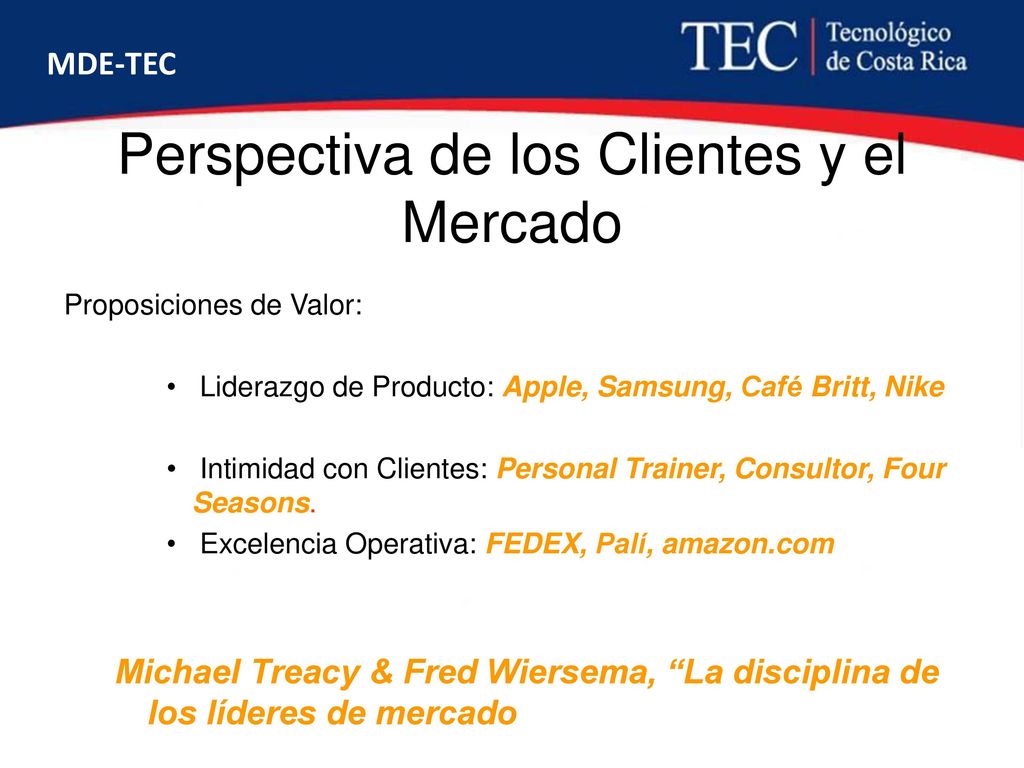 MDE-TEC

TEC | Tecnológico de Costa Rica

Perspectiva de los Clientes y el Mercado

Proposiciones de Valor:

• Liderazgo de Producto: Apple, Samsung, Café Britt, Nike

• Intimidad con Clientes: Personal Trainer, Consultor, Four Seasons.

• Excelencia Operativa: FEDEX, Palí, amazon.com

Michael Treacy & Fred Wiersema, “La disciplina de los líderes de mercado